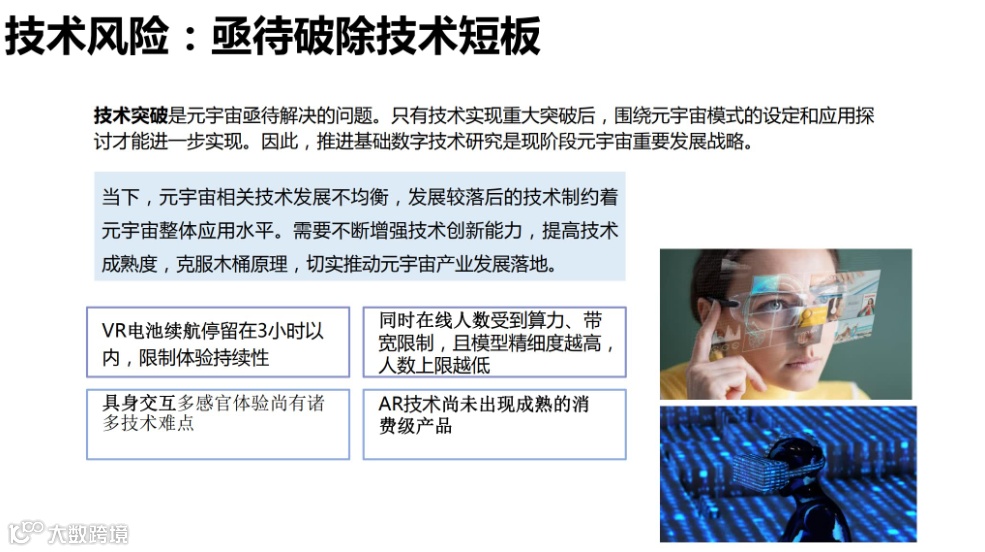 技术风险：亟待破除技术短板

技术突破是元宇宙亟待解决的问题。只有技术实现重大突破后，围绕元宇宙模式的设定和应用探讨才能进一步实现。因此，推进基础数字技术研究是现阶段元宇宙重要发展战略。

当下，元宇宙相关技术发展不均衡，发展较落后的技术制约着元宇宙整体应用水平。需要不断增强技术创新能力，提高技术成熟度，克服木桶原理，切实推动元宇宙产业发展落地。

VR电池续航停留在3小时以内，限制体验持续性

同时在线人数受到算力、带宽限制，且模型精细度越高，人数上限越低

具身交互多感官体验尚有诸多技术难点

AR技术尚未出现成熟的消费级产品

大数跨境